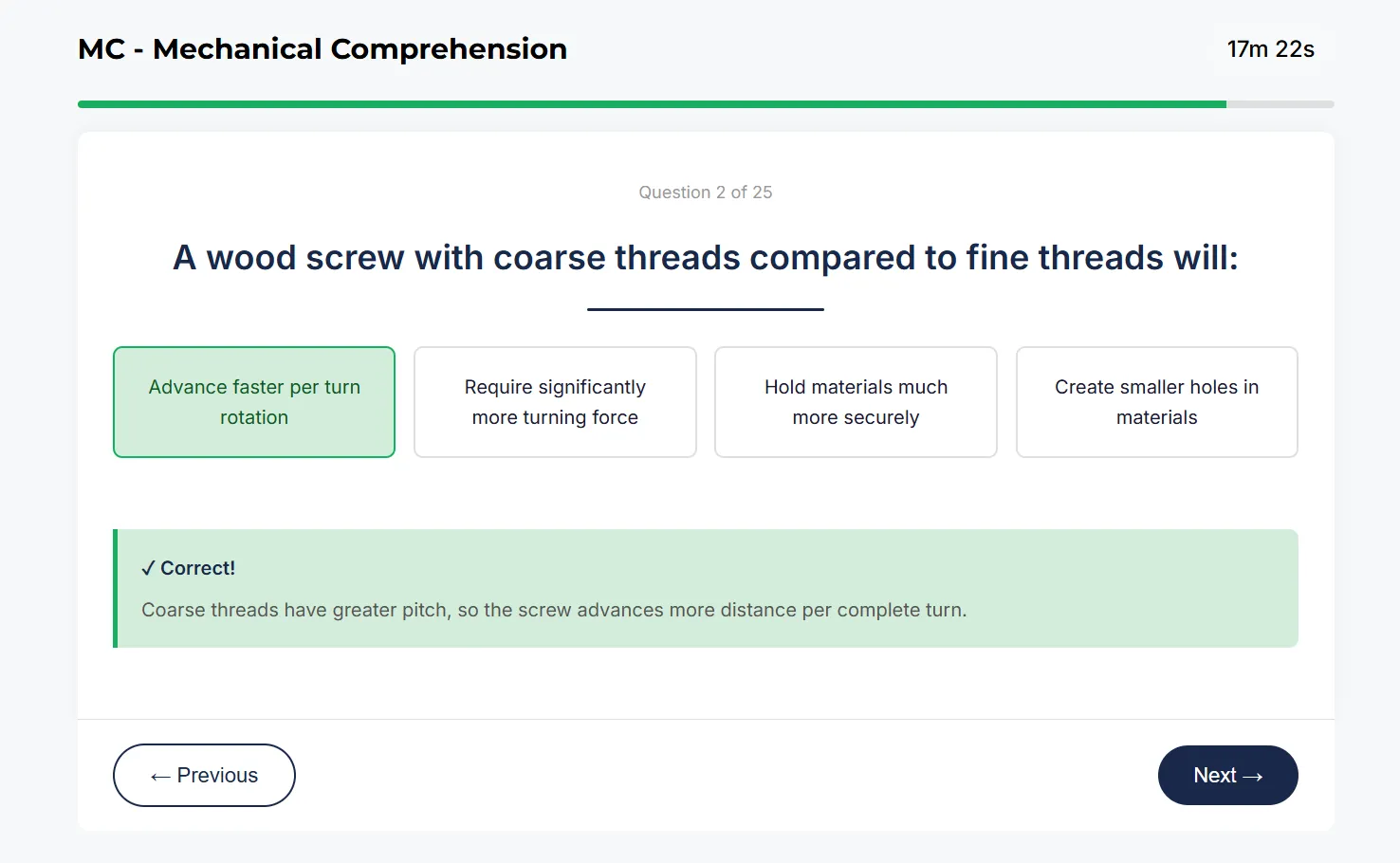 MC - Mechanical Comprehension

17m 22s

Question 2 of 25

A wood screw with coarse threads compared to fine threads will:

Advance faster per turn rotation

Require significantly more turning force

Hold materials much more securely

Create smaller holes in materials

✓ Correct!

Coarse threads have greater pitch, so the screw advances more distance per complete turn.

← Previous

Next →